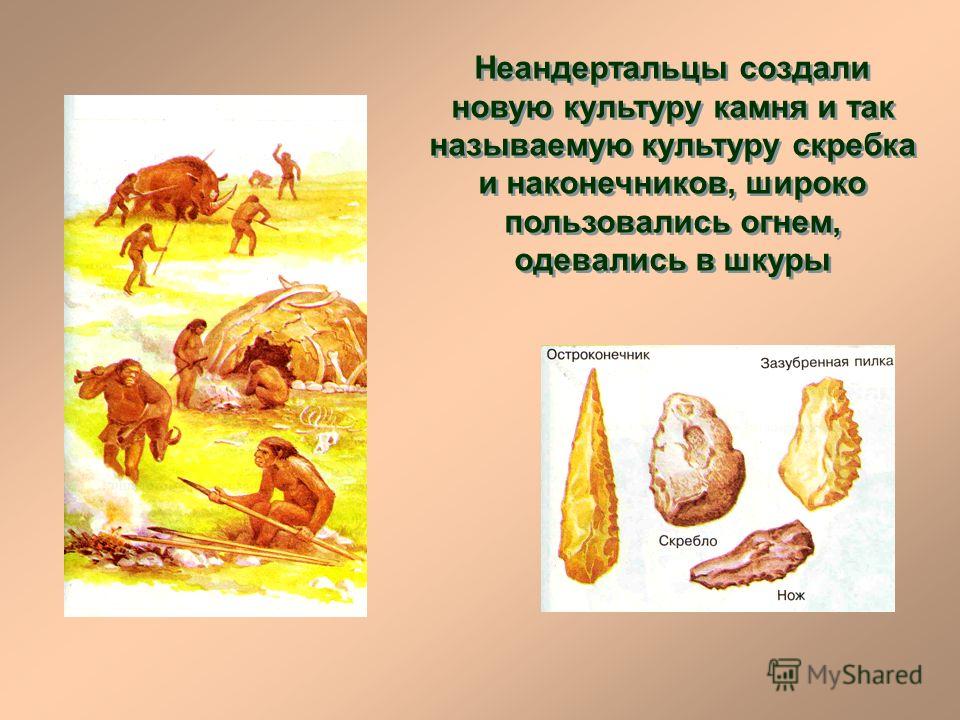 Неандертальцы создали новую культуру камня и так называемую культуру скребка и наконечников, широко пользовались огнем, одевались в шкуры

Остроконечник

Зазубренная пилка

Скребло

Нож

MyShared